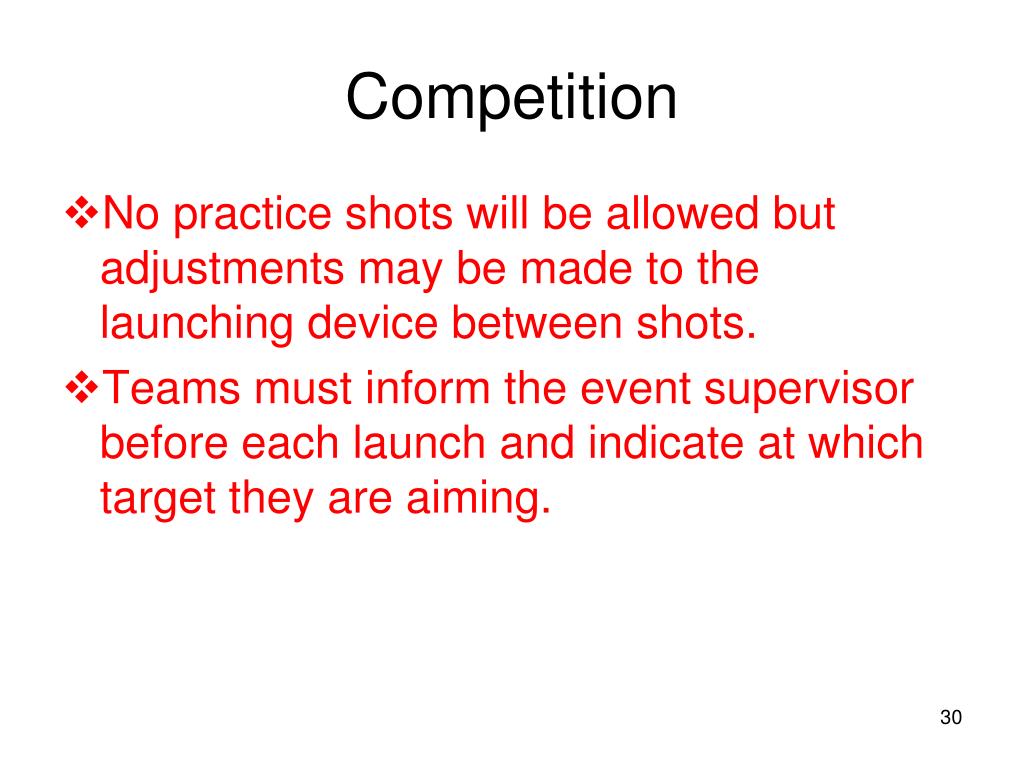 Competition

❖No practice shots will be allowed but adjustments may be made to the launching device between shots.

❖Teams must inform the event supervisor before each launch and indicate at which target they are aiming.

30